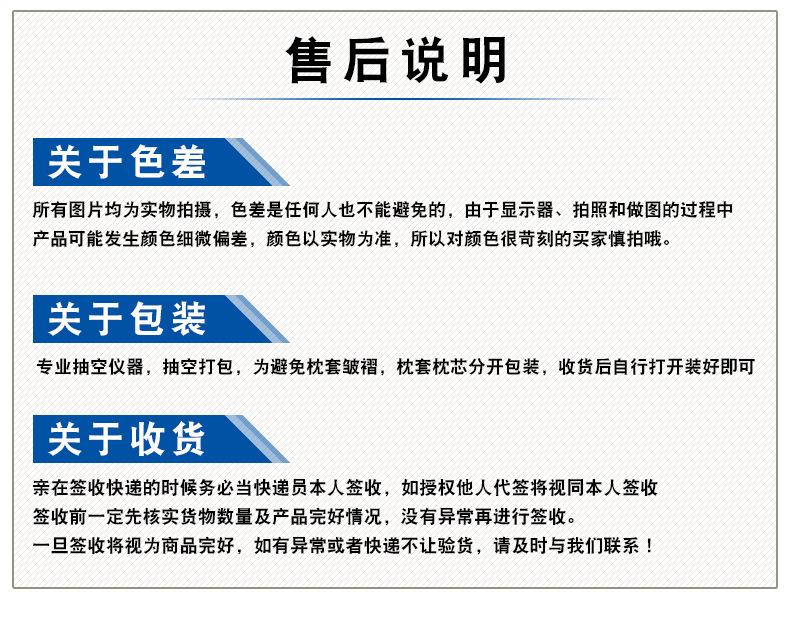 售后说明

关于色差

所有图片均为实物拍摄，色差是任何人也不能避免的，由于显示器、拍照和做图的过程中产品可能发生颜色细微偏差，颜色以实物为准，所以对颜色很苛刻的买家慎拍哦。

关于包装

专业抽空仪器，抽空打包，为避免枕套皱褶，枕套枕芯分开包装，收货后自行打开装好即可

关于收货

亲在签收快递的时候务必当快递员本人签收，如授权他人代签将视同本人签收
签收前一定先核实货物数量及产品完好情况，没有异常再进行签收。
一旦签收将视为商品完好，如有异常或者快递不让验货，请及时与我们联系！